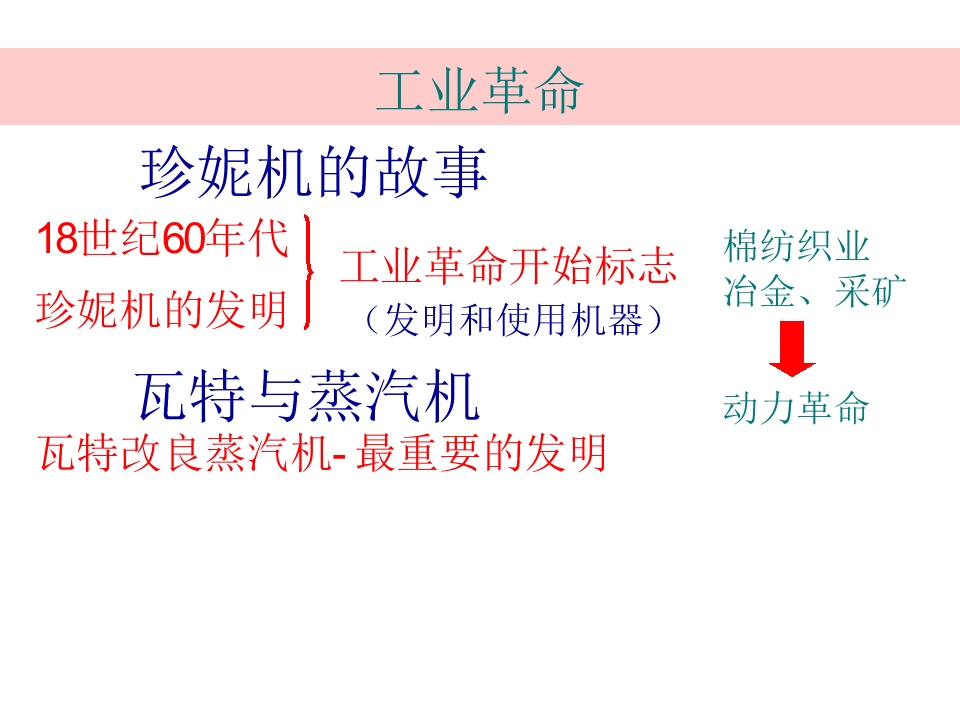 工业革命

珍妮机的故事

18世纪60年代
珍妮机的发明

工业革命开始标志
（发明和使用机器）

棉纺织业
冶金、采矿

动力革命

瓦特与蒸汽机

瓦特改良蒸汽机- 最重要的发明